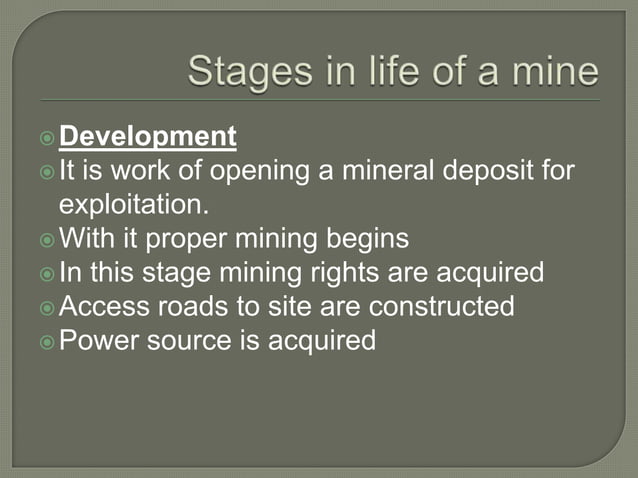 Stages in life of a mine

Development
It is work of opening a mineral deposit for exploitation.
With it proper mining begins
In this stage mining rights are acquired
Access roads to site are constructed
Power source is acquired